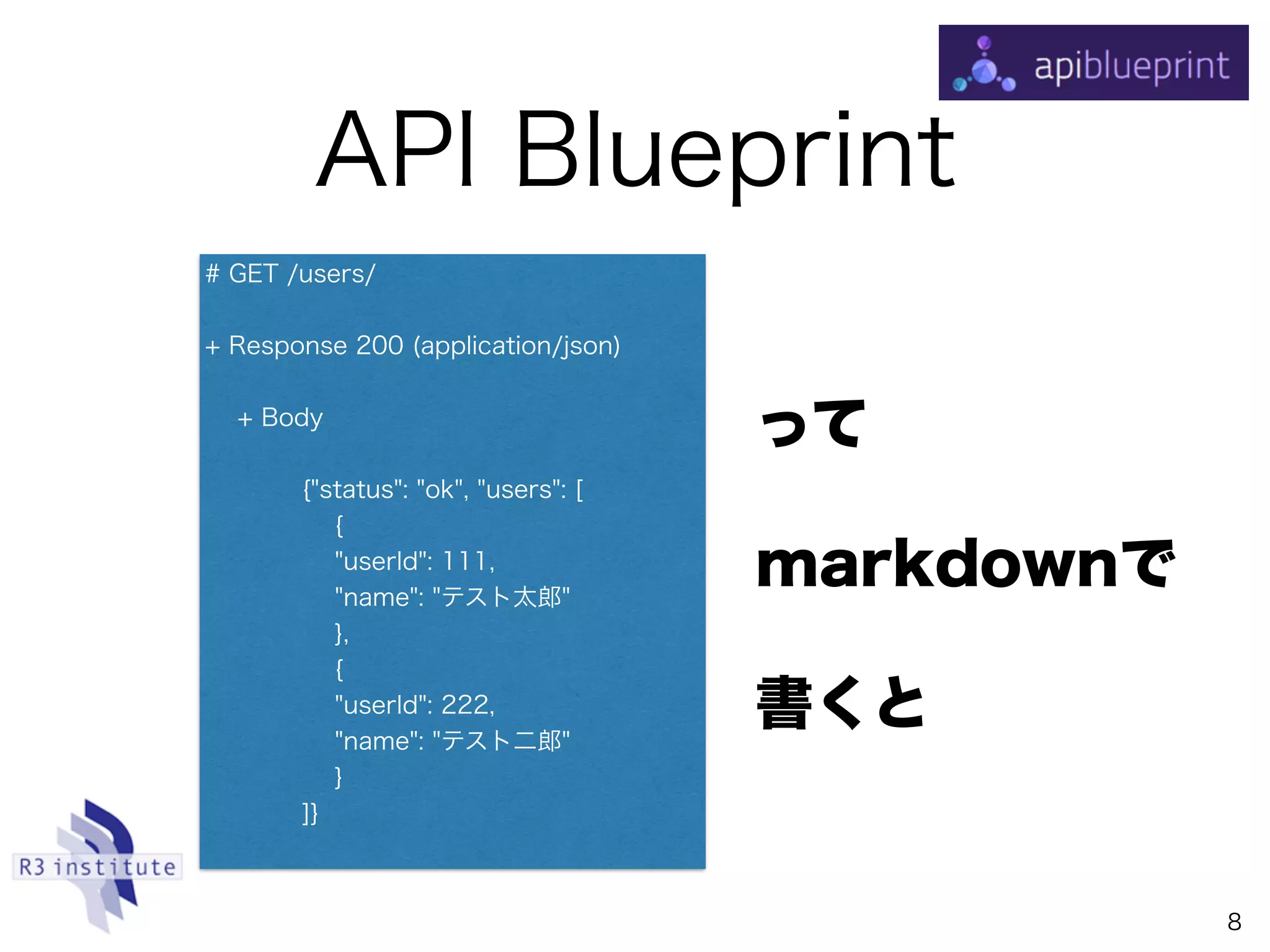 apiblueprint

API Blueprint

# GET /users/

+ Response 200 (application/json)

+ Body

{"status": "ok", "users": [
{
"userId": 111,
"name": "テスト太郎"
},
{
"userId": 222,
"name": "テスト二郎"
}
]}

って

markdownで

書くと

R3 institute

8